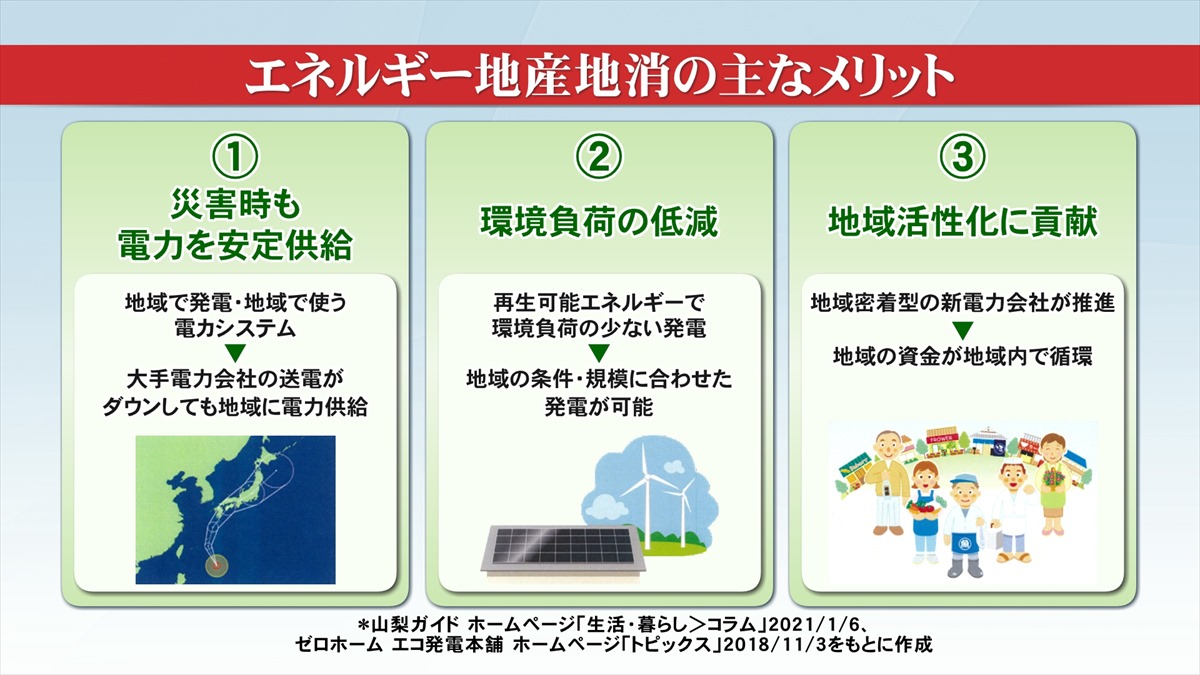 エネルギー地産地消の主なメリット

①
災害時も
電力を安定供給

地域で発電・地域で使う
電力システム
▼
大手電力会社の送電が
ダウンしても地域に電力供給

②
環境負荷の低減

再生可能エネルギーで
環境負荷の少ない発電
▼
地域の条件・規模に合わせた
発電が可能

③
地域活性化に貢献

地域密着型の新電力会社が推進
▼
地域の資金が地域内で循環

FLOWER

＊山梨ガイド ホームページ「生活・暮らし＞コラム」2021/1/6、
ゼロホーム エコ発電本舗 ホームページ「トピックス」2018/11/3をもとに作成